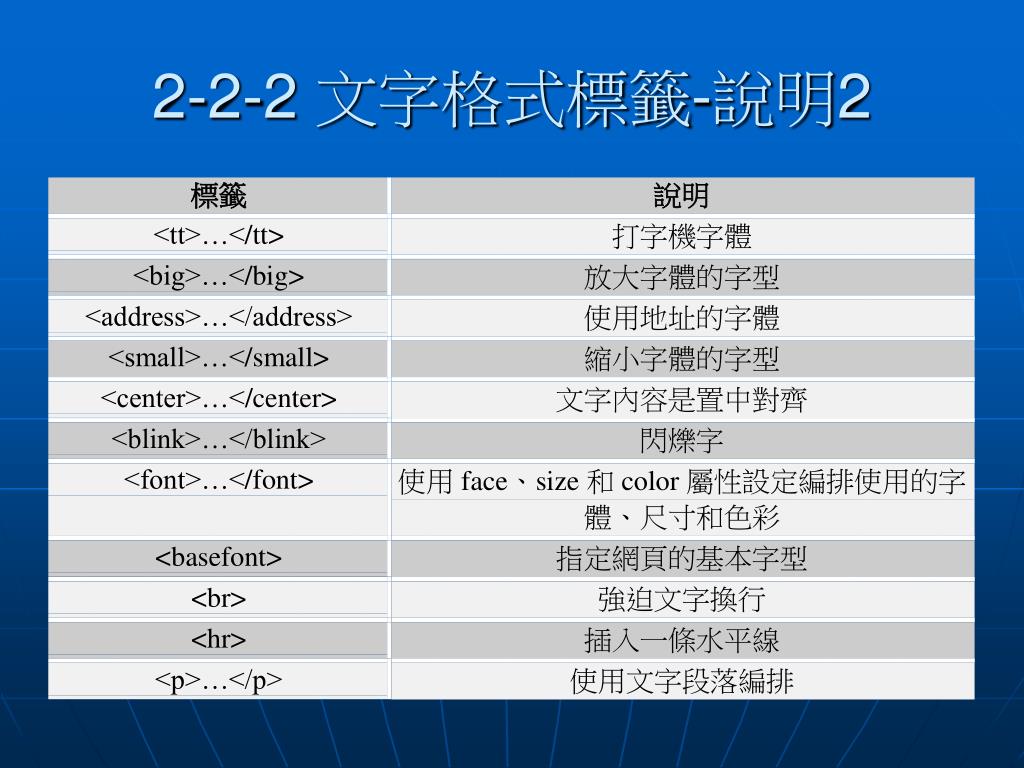 2-2-2 文字格式標籤-說明2

| 標籤 | 說明 |
|---|---|
| <tt>…</tt> | 打字機字體 |
| <big>…</big> | 放大字體的字型 |
| <address>…</address> | 使用地址的字體 |
| <small>…</small> | 縮小字體的字型 |
| <center>…</center> | 文字內容是置中對齊 |
| <blink>…</blink> | 閃爍字 |
| <font>…</font> | 使用 face、size 和 color 屬性設定編排使用的字體、尺寸和色彩 |
| <basefont> | 指定網頁的基本字型 |
| <br> | 強迫文字換行 |
| <hr> | 插入一條水平線 |
| <p>…</p> | 使用文字段落編排 |